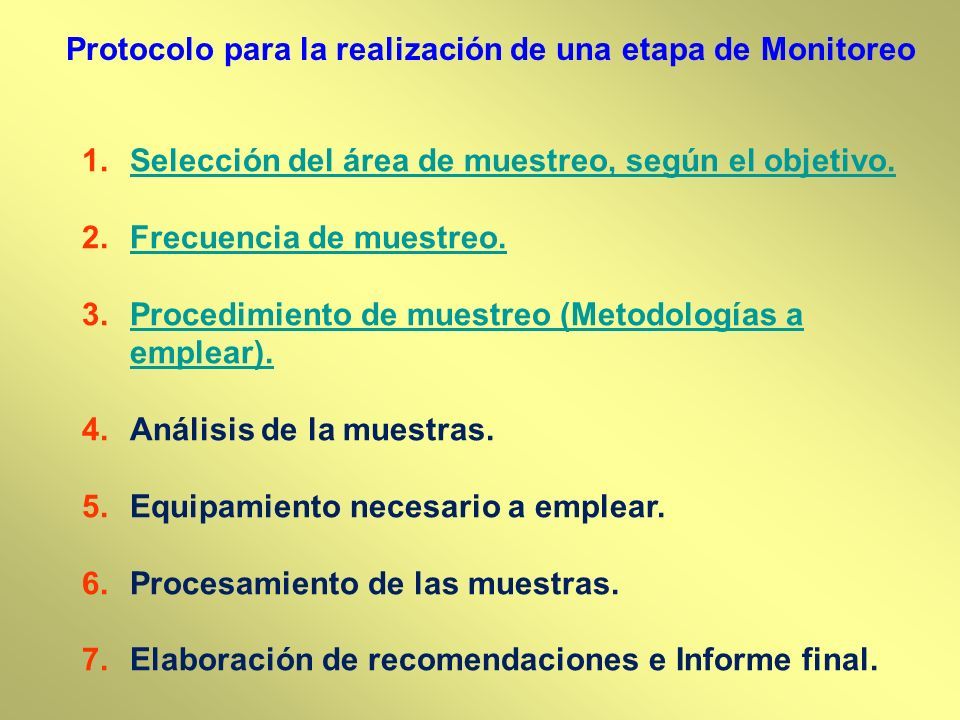 Protocolo para la realización de una etapa de Monitoreo

1. Selección del área de muestreo, según el objetivo.

2. Frecuencia de muestreo.

3. Procedimiento de muestreo (Metodologías a emplear).

4. Análisis de la muestras.

5. Equipamiento necesario a emplear.

6. Procesamiento de las muestras.

7. Elaboración de recomendaciones e Informe final.